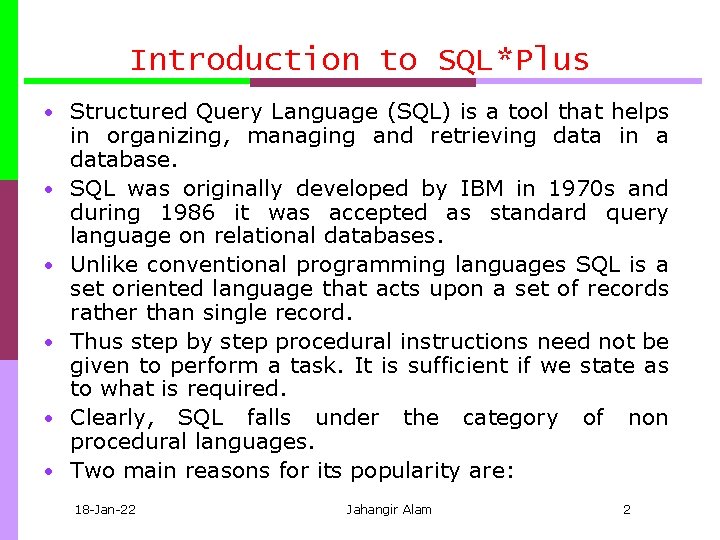 Introduction to SQL*Plus

• Structured Query Language (SQL) is a tool that helps in organizing, managing and retrieving data in a database.

• SQL was originally developed by IBM in 1970s and during 1986 it was accepted as standard query language on relational databases.

• Unlike conventional programming languages SQL is a set oriented language that acts upon a set of records rather than single record.

• Thus step by step procedural instructions need not be given to perform a task. It is sufficient if we state as to what is required.

• Clearly, SQL falls under the category of non procedural languages.

• Two main reasons for its popularity are:

18-Jan-22 Jahangir Alam 2